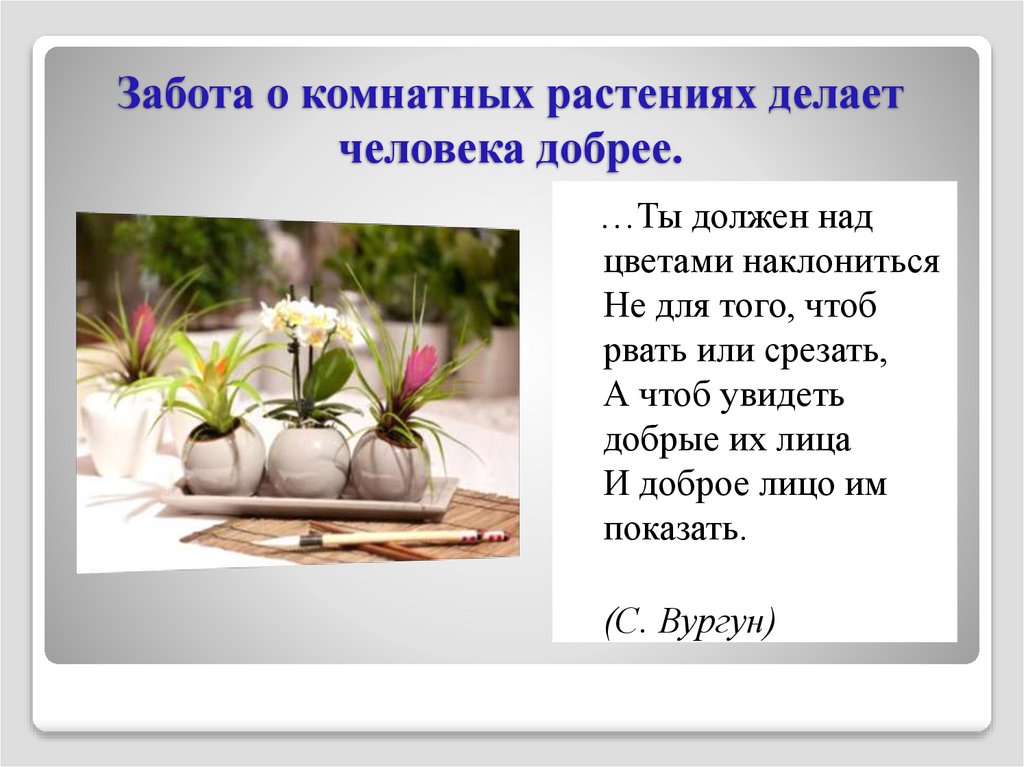 Забота о комнатных растениях делает человека добрее.

…Ты должен над
цветами наклониться
Не для того, чтоб
рвать или срезать,
А чтоб увидеть
добрые их лица
И доброе лицо им
показать.

(С. Вургун)